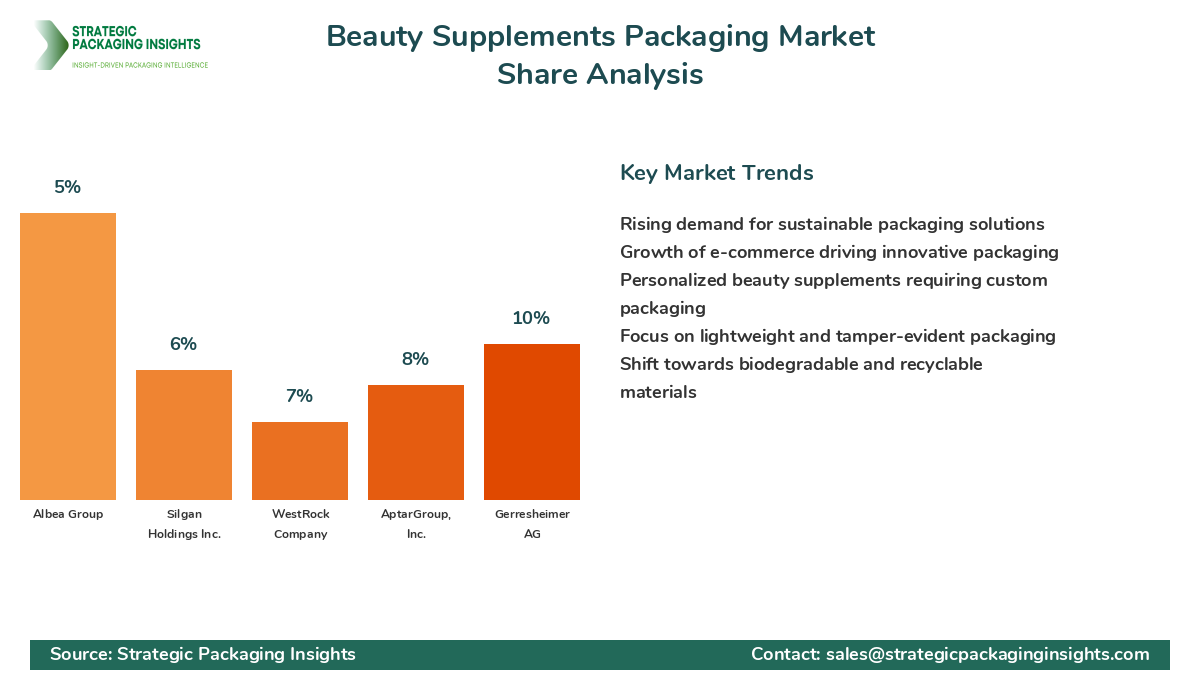 STRATEGIC PACKAGING INSIGHTS
INSIGHT-DRIVEN PACKAGING INTELLIGENCE

Beauty Supplements Packaging Market Share Analysis

5%
6%
7%
8%
10%

Albea Group
Silgan Holdings Inc.
WestRock Company
AptarGroup, Inc.
Gerresheimer AG

Key Market Trends

Rising demand for sustainable packaging solutions
Growth of e-commerce driving innovative packaging
Personalized beauty supplements requiring custom packaging
Focus on lightweight and tamper-evident packaging
Shift towards biodegradable and recyclable materials

Source: Strategic Packaging Insights
Contact: sales@strategicpackaginginsights.com